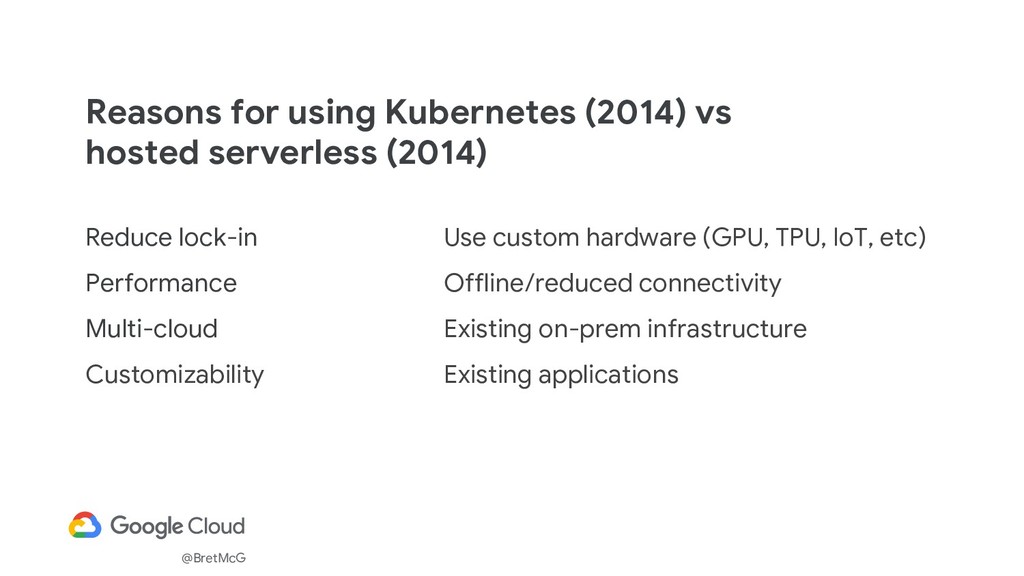 Reasons for using Kubernetes (2014) vs hosted serverless (2014)

Reduce lock-in

Performance

Multi-cloud

Customizability

Use custom hardware (GPU, TPU, IoT, etc)

Offline/reduced connectivity

Existing on-prem infrastructure

Existing applications

Google Cloud

@BretMcG